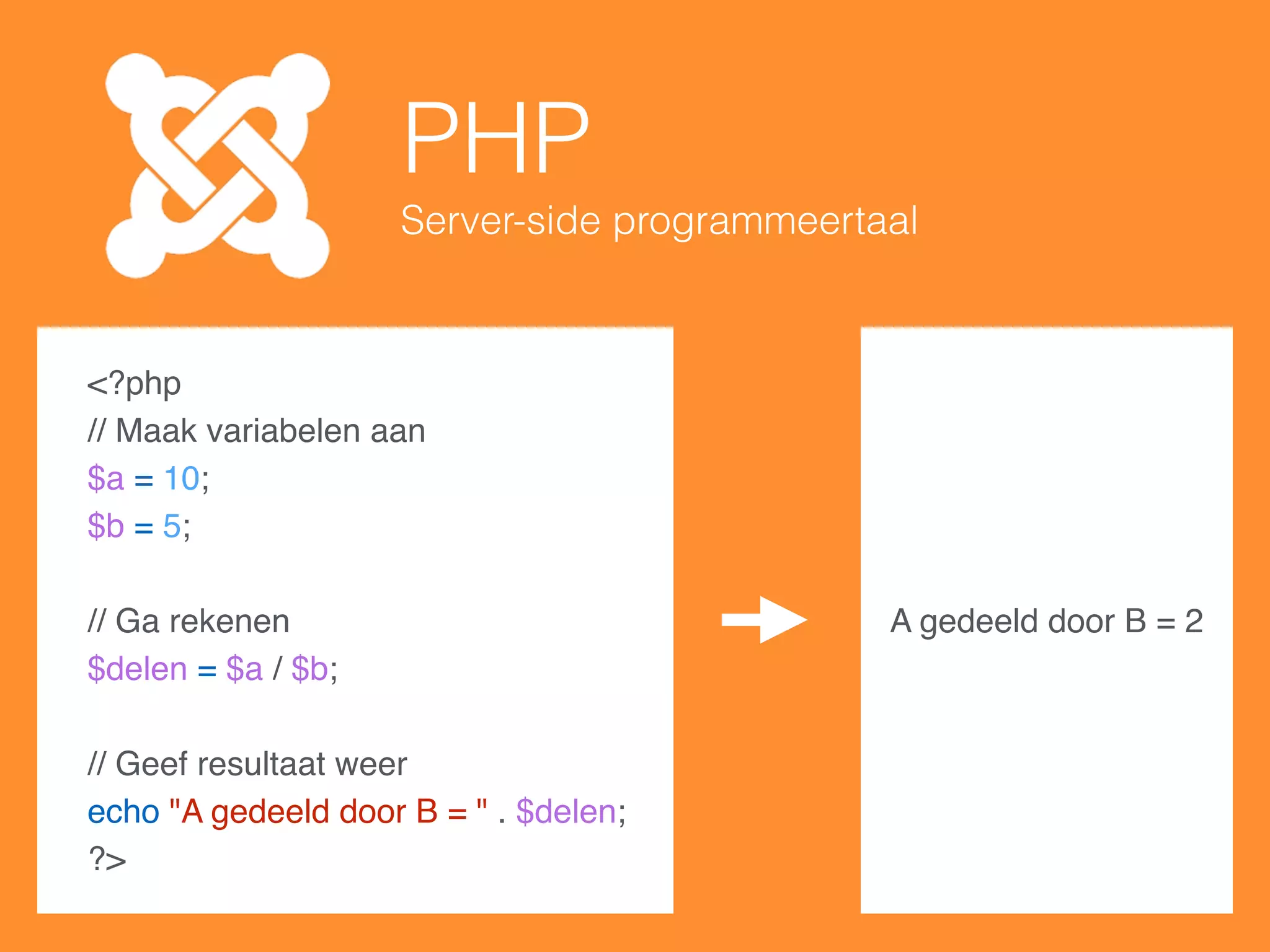 PHP
Server-side programmeertaal

<?php
// Maak variabelen aan
$a = 10;
$b = 5;

// Ga rekenen
$delen = $a / $b;

// Geef resultaat weer
echo "A gedeeld door B = " . $delen;
?>

A gedeeld door B = 2